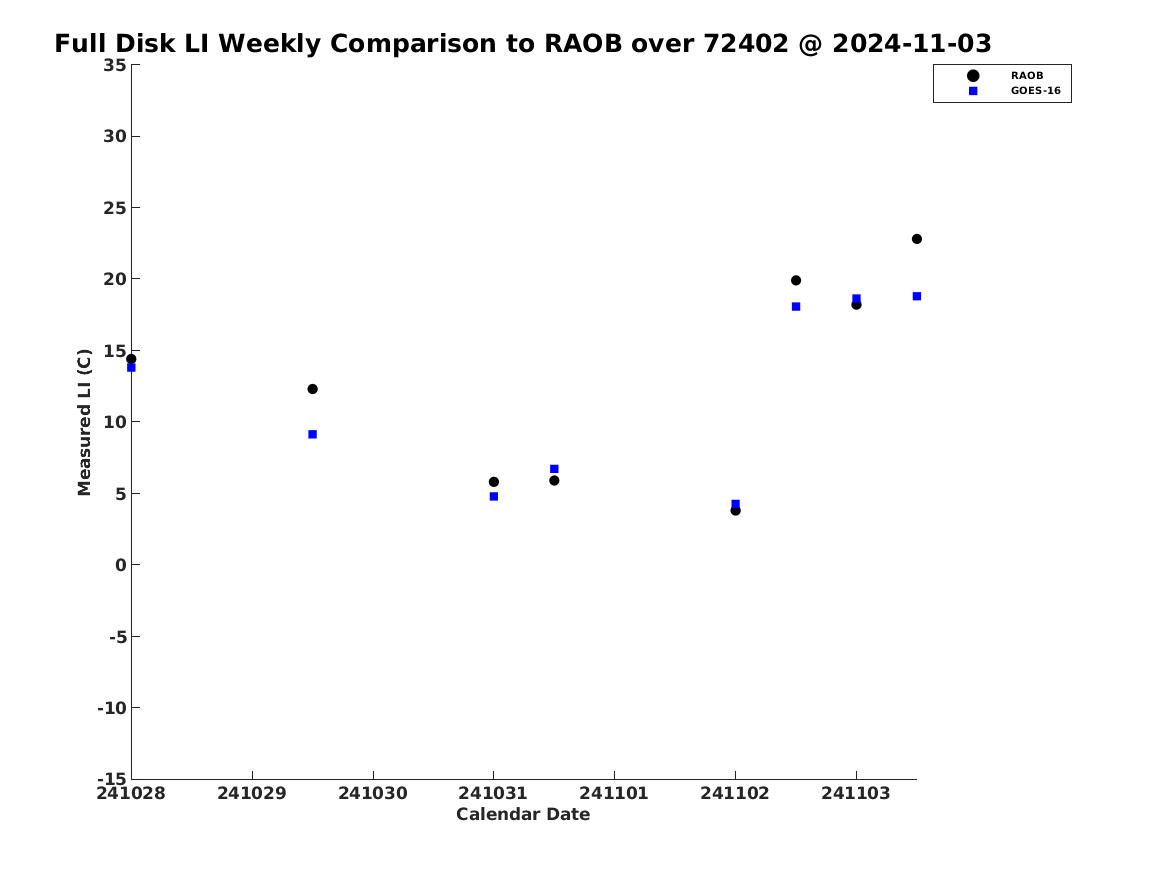 Full Disk LI Weekly Comparison to RAOB over 72402 @ 2024-11-03

RAOB
GOES-16

Measured LI (C)

35
30
25
20
15
10
5
0
-5
-10
-15

241028
241029
241030
241031
241101
241102
241103

Calendar Date